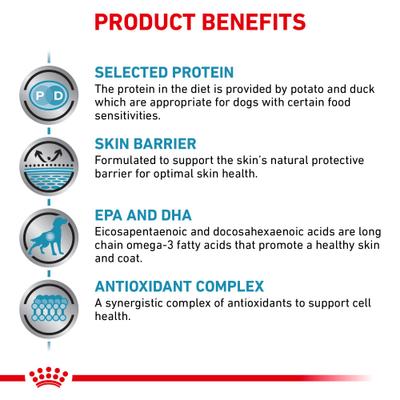 PRODUCT BENEFITS

P D

SELECTED PROTEIN
The protein in the diet is provided by potato and duck which are appropriate for dogs with certain food sensitivities.

SKIN BARRIER
Formulated to support the skin's natural protective barrier for optimal skin health.

EPA AND DHA
Eicosapentaenoic and docosahexaenoic acids are long chain omega-3 fatty acids that promote a healthy skin and coat.

ANTIOXIDANT COMPLEX
A synergistic complex of antioxidants to support cell health.